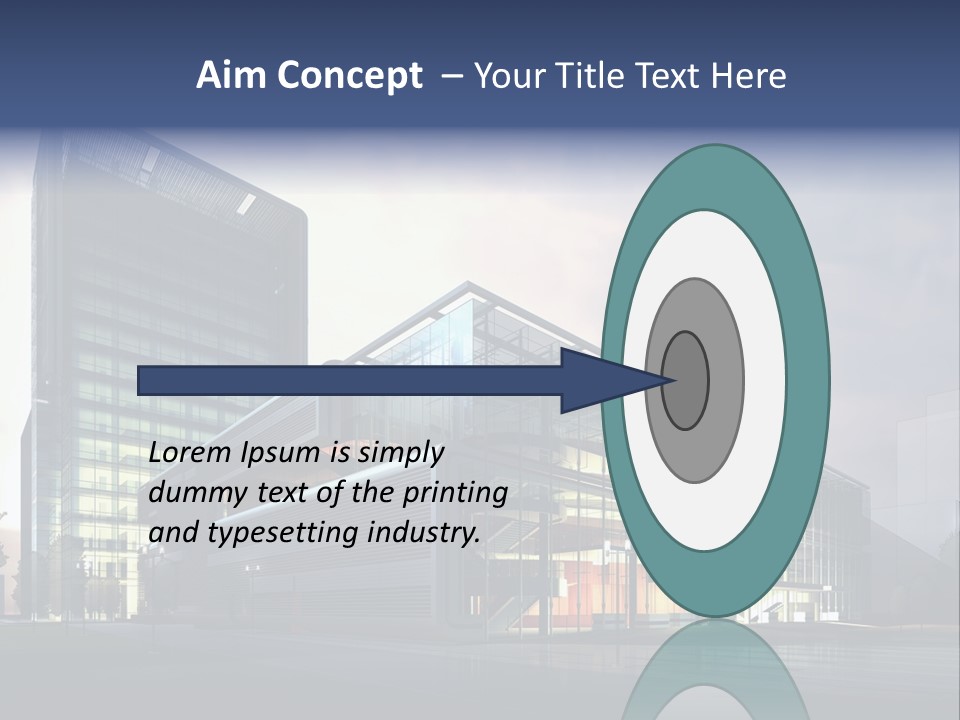 Aim Concept – Your Title Text Here

Lorem Ipsum is simply dummy text of the printing and typesetting industry.